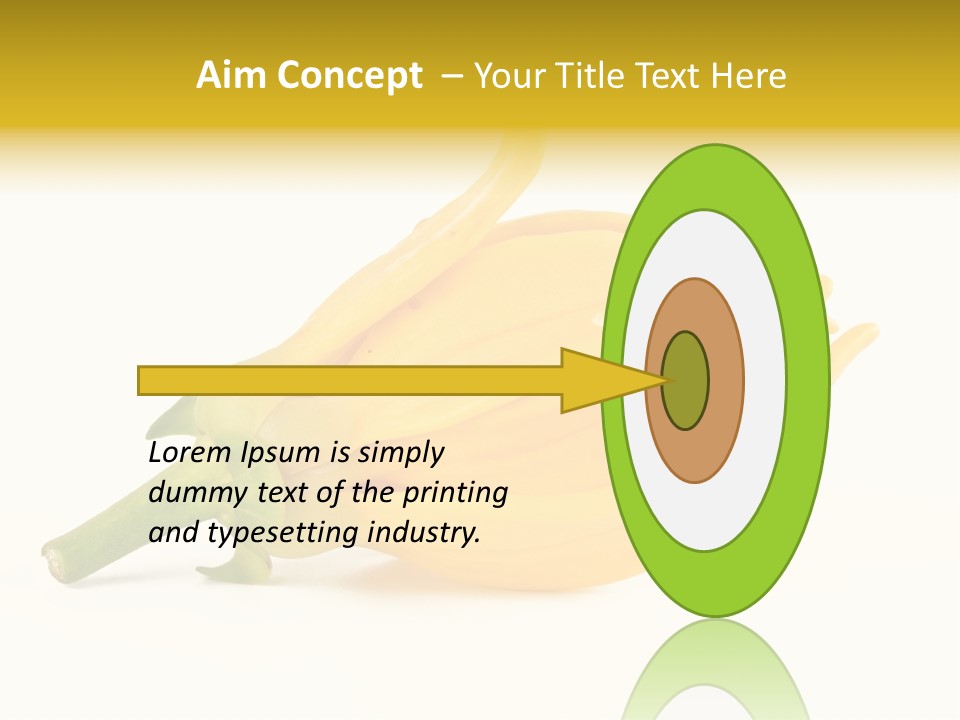 Aim Concept – Your Title Text Here

Lorem Ipsum is simply dummy text of the printing and typesetting industry.